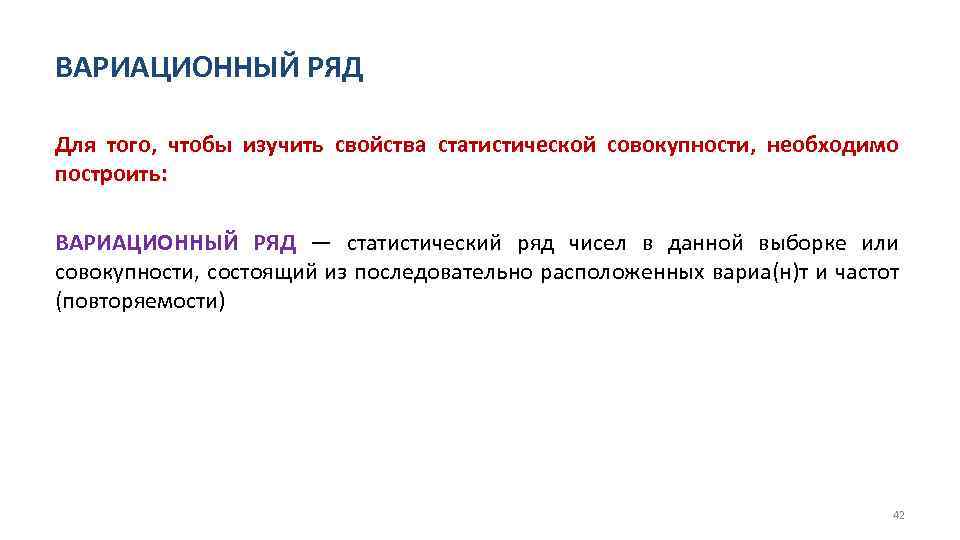 ВАРИАЦИОННЫЙ РЯД

Для того, чтобы изучить свойства статистической совокупности, необходимо построить:

ВАРИАЦИОННЫЙ РЯД — статистический ряд чисел в данной выборке или совокупности, состоящий из последовательно расположенных вариа(н)т и частот (повторяемости)

42